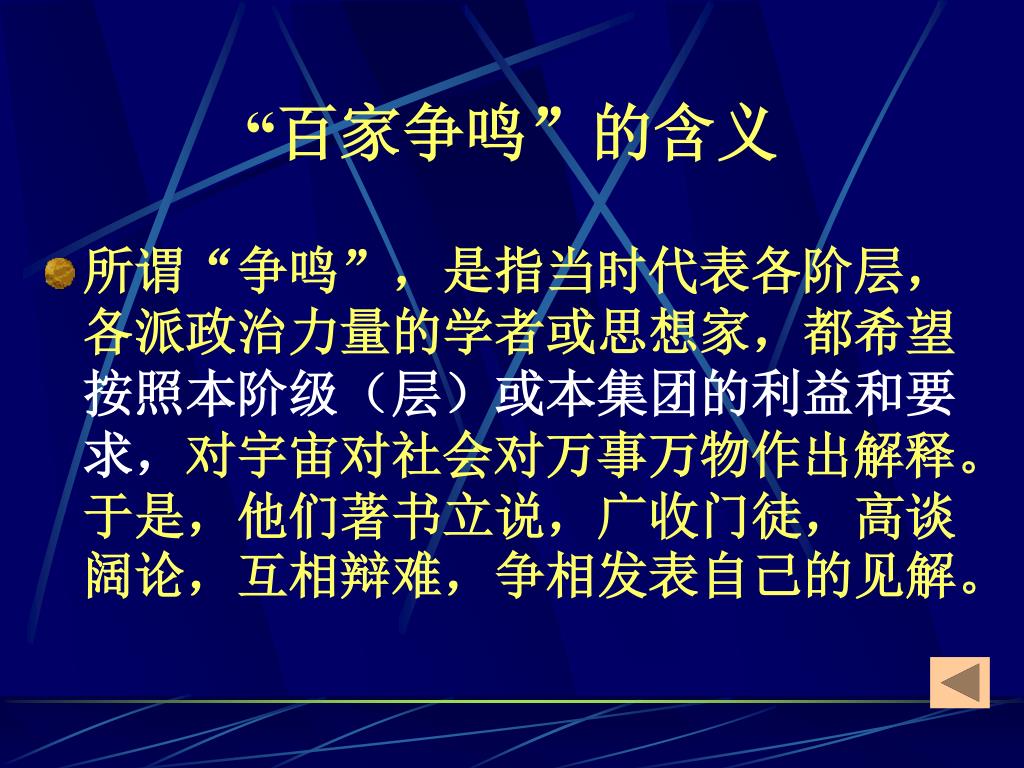 “百家争鸣”的含义

所谓“争鸣”，是指当时代表各阶层，各派政治力量的学者或思想家，都希望按照本阶级（层）或本集团的利益和要求，对宇宙对社会对万事万物作出解释。于是，他们著书立说，广收门徒，高谈阔论，互相辩难，争相发表自己的见解。